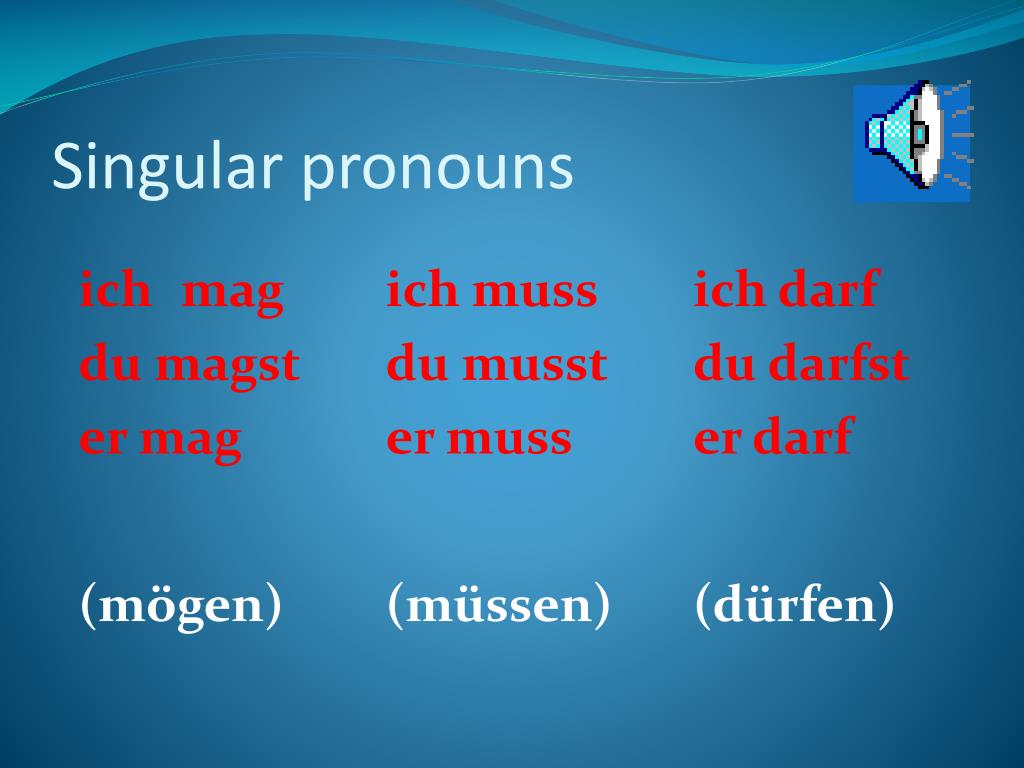 Singular pronouns

ich mag
du magst
er mag

(mögen)

ich muss
du musst
er muss

(müssen)

ich darf
du darfst
er darf

(dürfen)